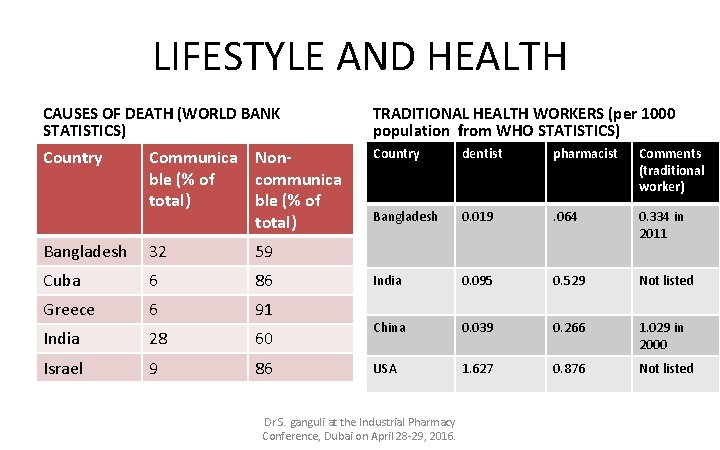 LIFESTYLE AND HEALTH

CAUSES OF DEATH (WORLD BANK STATISTICS)

| Country | Communicable (% of total) | Non-communicable (% of total) |
|---|---|---|
| Bangladesh | 32 | 59 |
| Cuba | 6 | 86 |
| Greece | 6 | 91 |
| India | 28 | 60 |
| Israel | 9 | 86 |

TRADITIONAL HEALTH WORKERS (per 1000 population from WHO STATISTICS)

| Country | dentist | pharmacist | Comments (traditional worker) |
|---|---|---|---|
| Bangladesh | 0.019 | .064 | 0.334 in 2011 |
| India | 0.095 | 0.529 | Not listed |
| China | 0.039 | 0.266 | 1.029 in 2000 |
| USA | 1.627 | 0.876 | Not listed |

Dr S. ganguli at the Industrial Pharmacy Conference, Dubai on April 28-29, 2016.